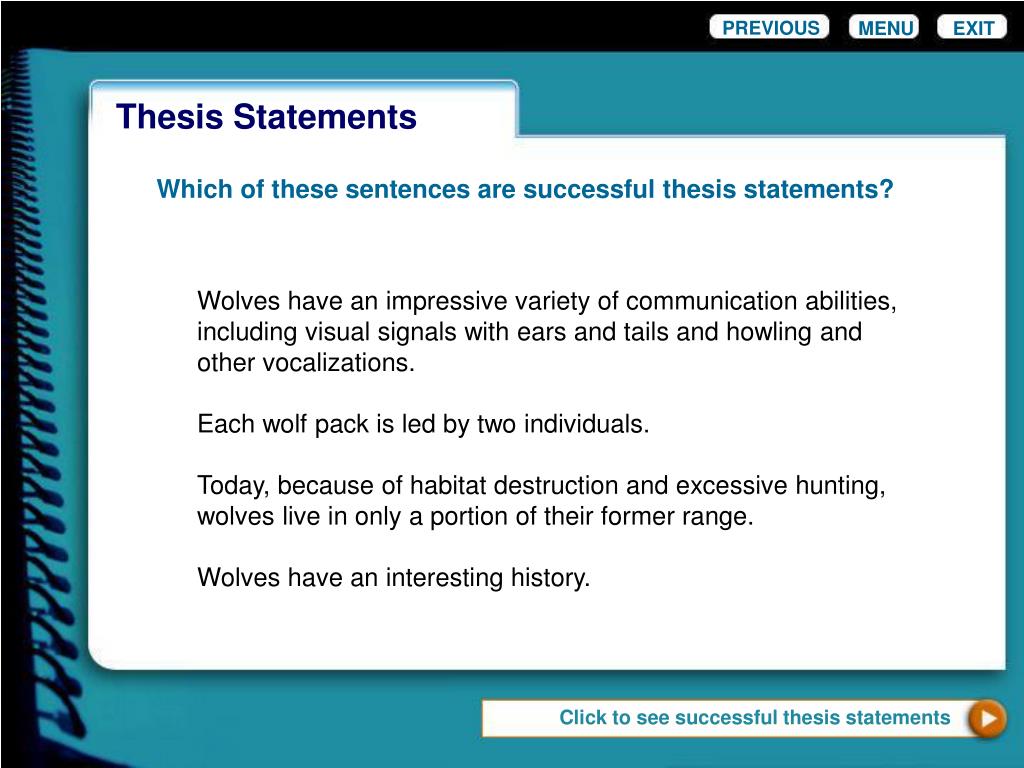 PREVIOUS MENU EXIT

Thesis Statements

Which of these sentences are successful thesis statements?

Wolves have an impressive variety of communication abilities, including visual signals with ears and tails and howling and other vocalizations.

Each wolf pack is led by two individuals.

Today, because of habitat destruction and excessive hunting, wolves live in only a portion of their former range.

Wolves have an interesting history.

Click to see successful thesis statements